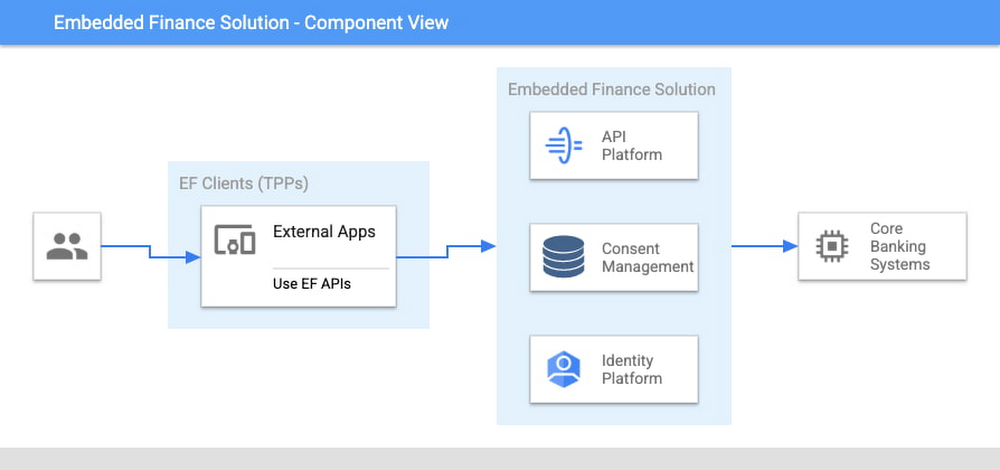 Embedded Finance Solution - Component View

EF Clients (TPPs)

External Apps

Use EF APIs

Embedded Finance Solution

API Platform

Consent Management

Identity Platform

Core Banking Systems